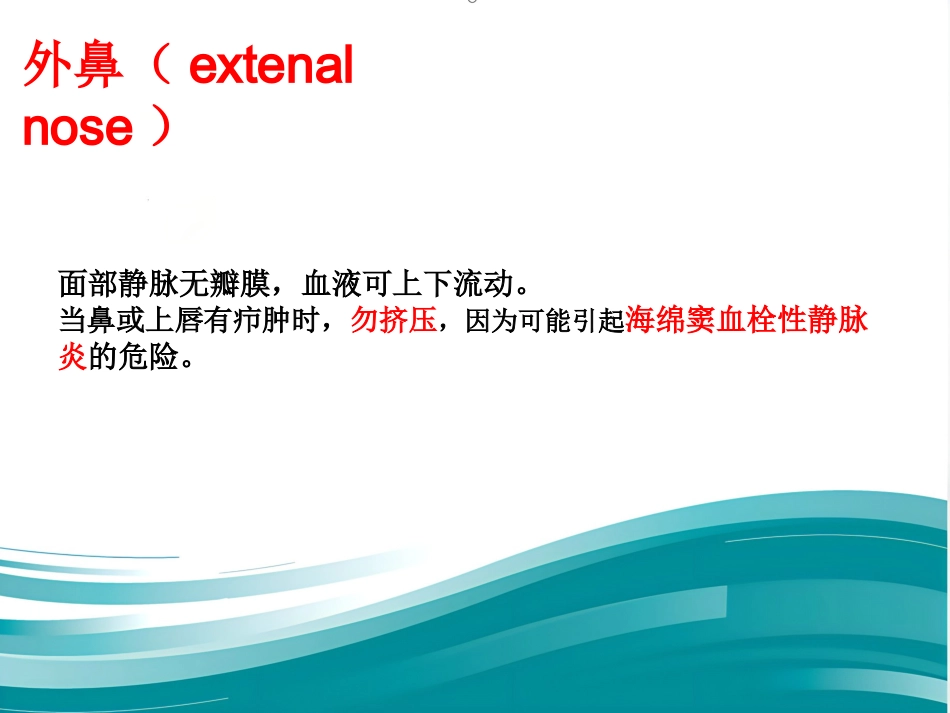 外鼻（ extenal nose ）

面部静脉无瓣膜，血液可上下流动。
当鼻或上唇有疖肿时，勿挤压，因为可能引起海绵窦血栓性静脉炎的危险。